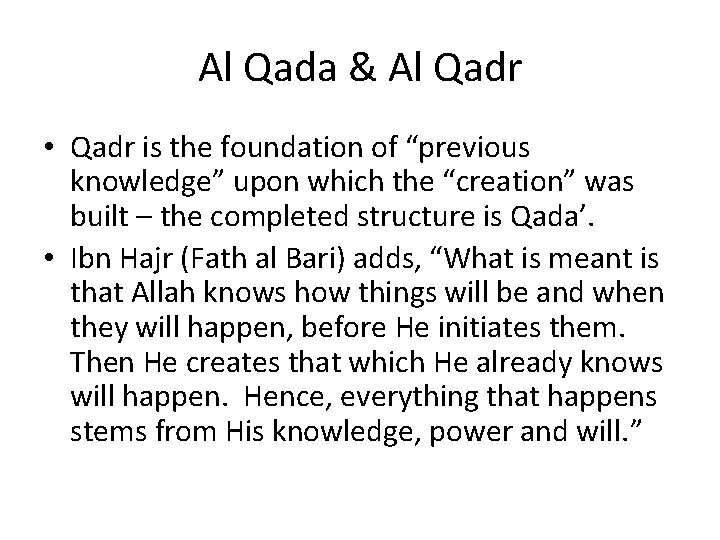 Al Qada & Al Qadr

• Qadr is the foundation of “previous knowledge” upon which the “creation” was built – the completed structure is Qada’.

• Ibn Hajr (Fath al Bari) adds, “What is meant is that Allah knows how things will be and when they will happen, before He initiates them. Then He creates that which He already knows will happen. Hence, everything that happens stems from His knowledge, power and will.”